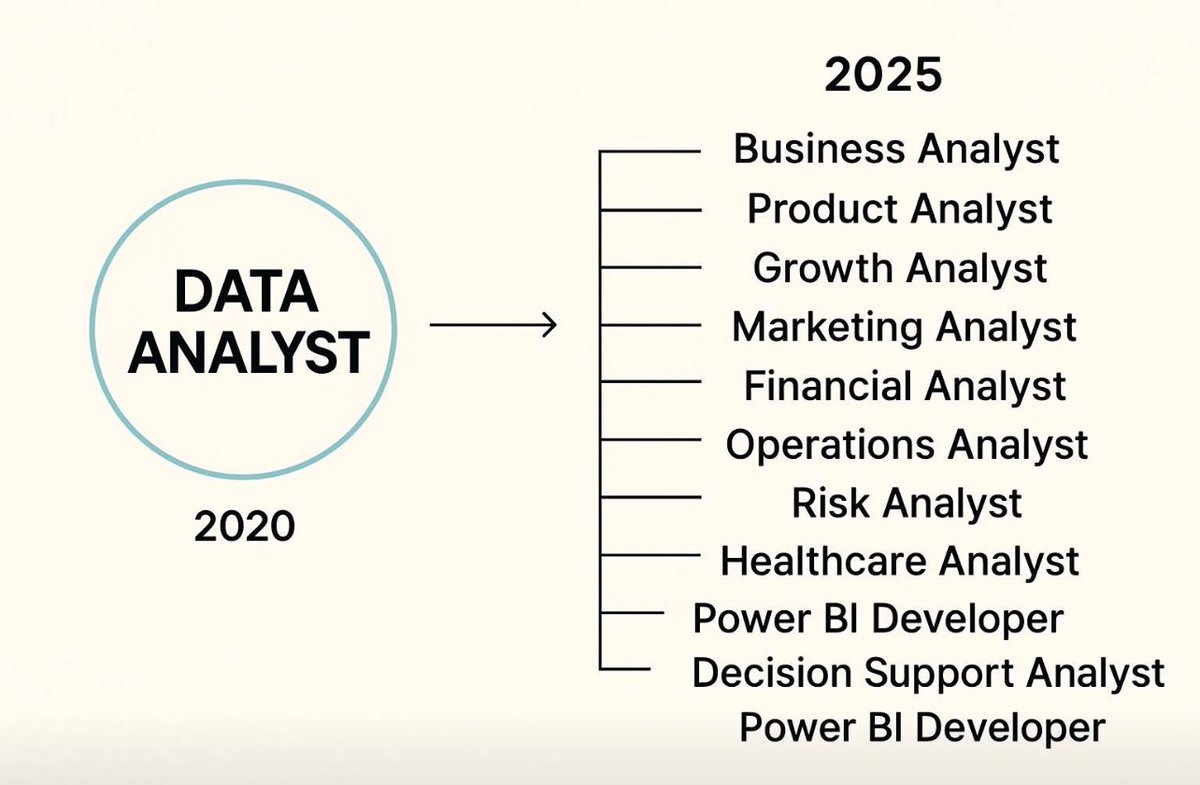 DATA ANALYST

2020

2025

Business Analyst
Product Analyst
Growth Analyst
Marketing Analyst
Financial Analyst
Operations Analyst
Risk Analyst
Healthcare Analyst
Power BI Developer
Decision Support Analyst
Power BI Developer